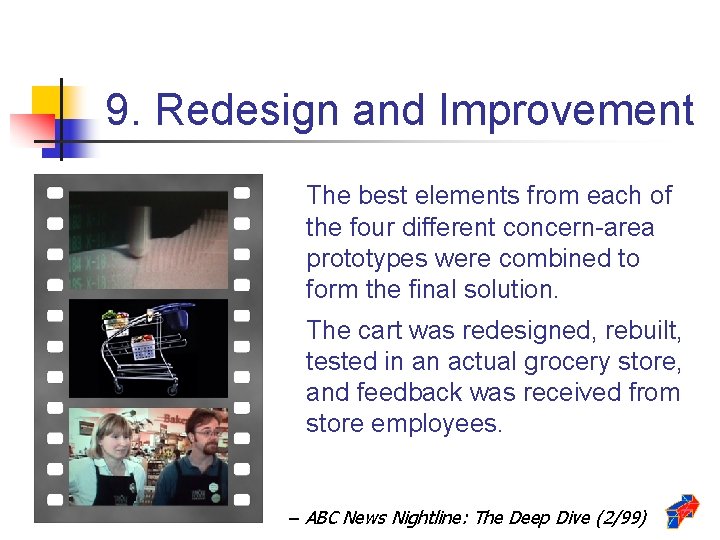 9. Redesign and Improvement

The best elements from each of the four different concern-area prototypes were combined to form the final solution.

The cart was redesigned, rebuilt, tested in an actual grocery store, and feedback was received from store employees.

– ABC News Nightline: The Deep Dive (2/99)